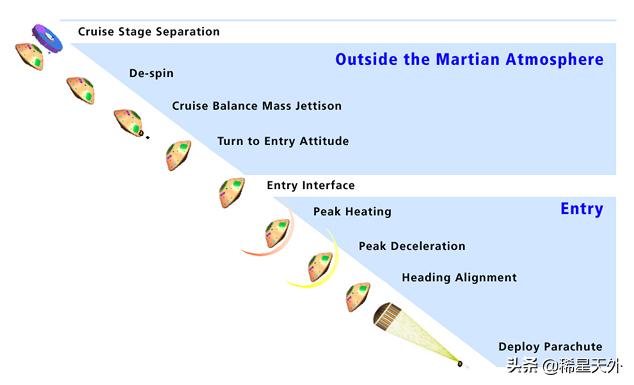 Cruise Stage Separation

Outside the Martian Atmosphere

De-spin

Cruise Balance Mass Jettison

Turn to Entry Attitude

Entry Interface

Entry

Peak Heating

Peak Deceleration

Heading Alignment

Deploy Parachute

头条 @稀星天外